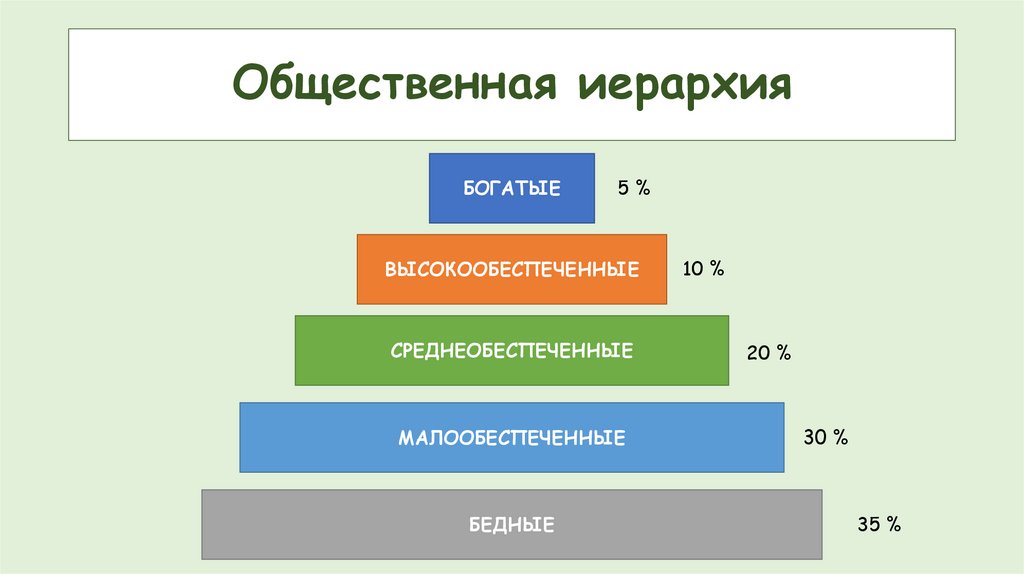 Общественная иерархия

БОГАТЫЕ 5 %

ВЫСОКООБЕСПЕЧЕННЫЕ 10 %

СРЕДНЕОБЕСПЕЧЕННЫЕ 20 %

МАЛООБЕСПЕЧЕННЫЕ 30 %

БЕДНЫЕ 35 %